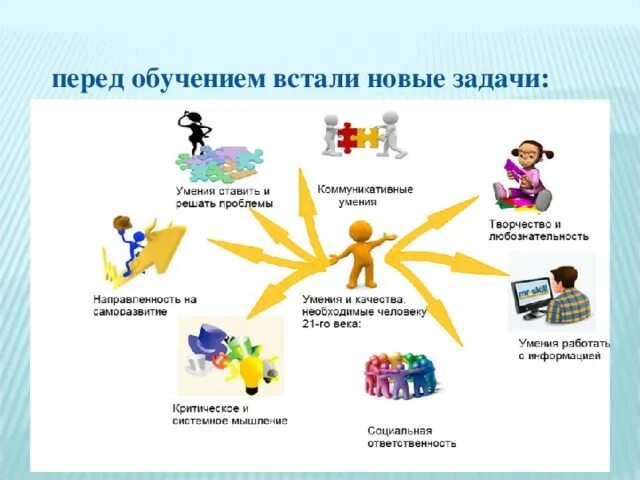 перед обучением встали новые задачи:

Умения ставить и решать проблемы

Коммуникативные умения

Творчество и любознательность

Направленность на саморазвитие

Умения и качества, необходимые человеку 21-го века:

mr skill

Умения работать с информацией

Критическое и системное мышление

Социальная ответственность